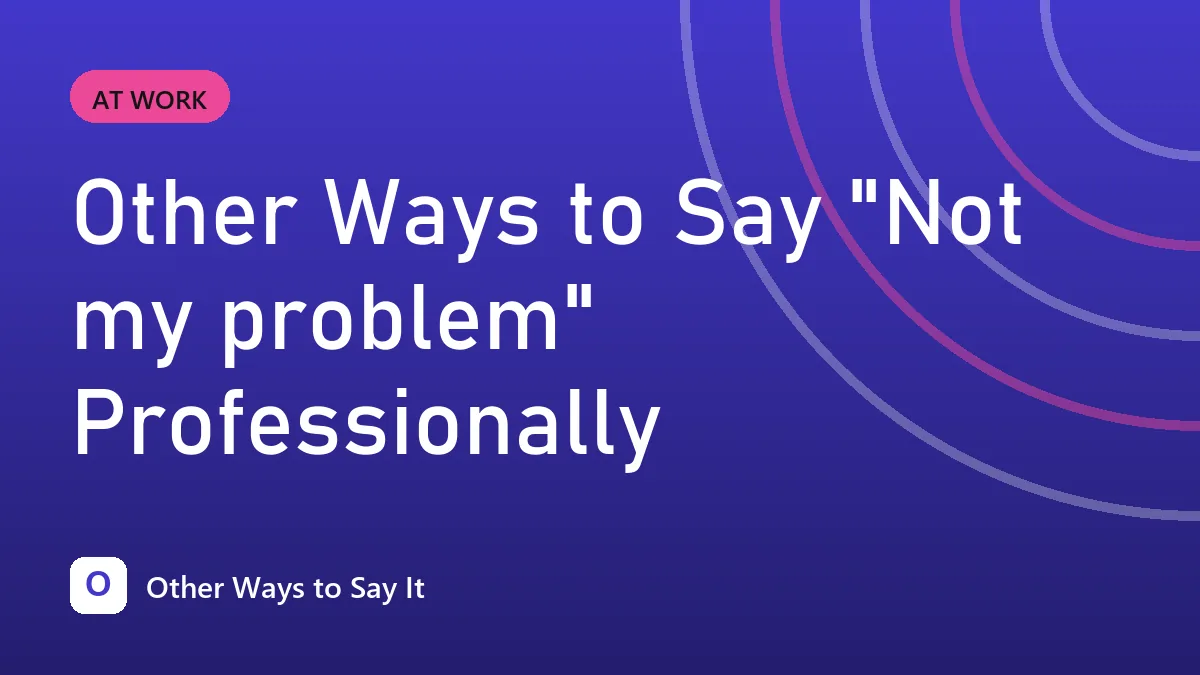 AT WORK

Other Ways to Say "Not my problem" Professionally

O

Other Ways to Say It